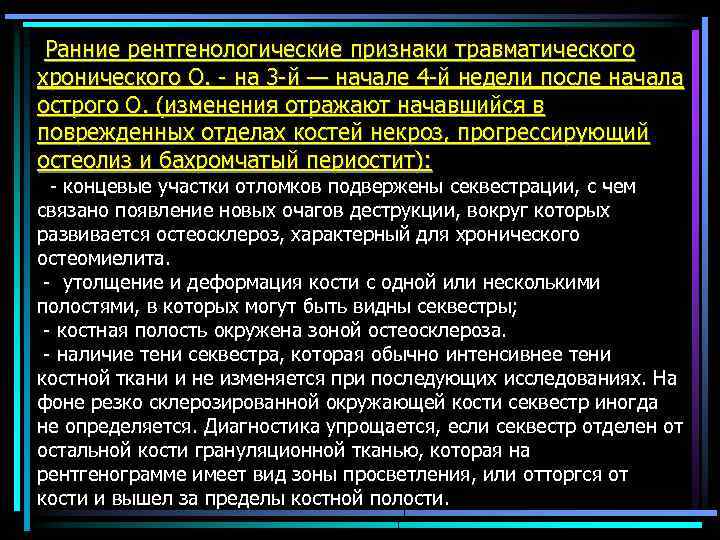 Ранние рентгенологические признаки травматического хронического О. - на 3-й — начале 4-й недели после начала острого О. (изменения отражают начавшийся в поврежденных отделах костей некроз, прогрессирующий остеолиз и бахромчатый периостит):

- концевые участки отломков подвержены секвестрации, с чем связано появление новых очагов деструкции, вокруг которых развивается остеосклероз, характерный для хронического остеомиелита.

- утолщение и деформация кости с одной или несколькими полостями, в которых могут быть видны секвестры;

- костная полость окружена зоной остеосклероза.

- наличие тени секвестра, которая обычно интенсивнее тени костной ткани и не изменяется при последующих исследованиях. На фоне резко склерозированной окружающей кости секвестр иногда не определяется. Диагностика упрощается, если секвестр отделен от остальной кости грануляционной тканью, которая на рентгенограмме имеет вид зоны просветления, или отторгся от кости и вышел за пределы костной полости.